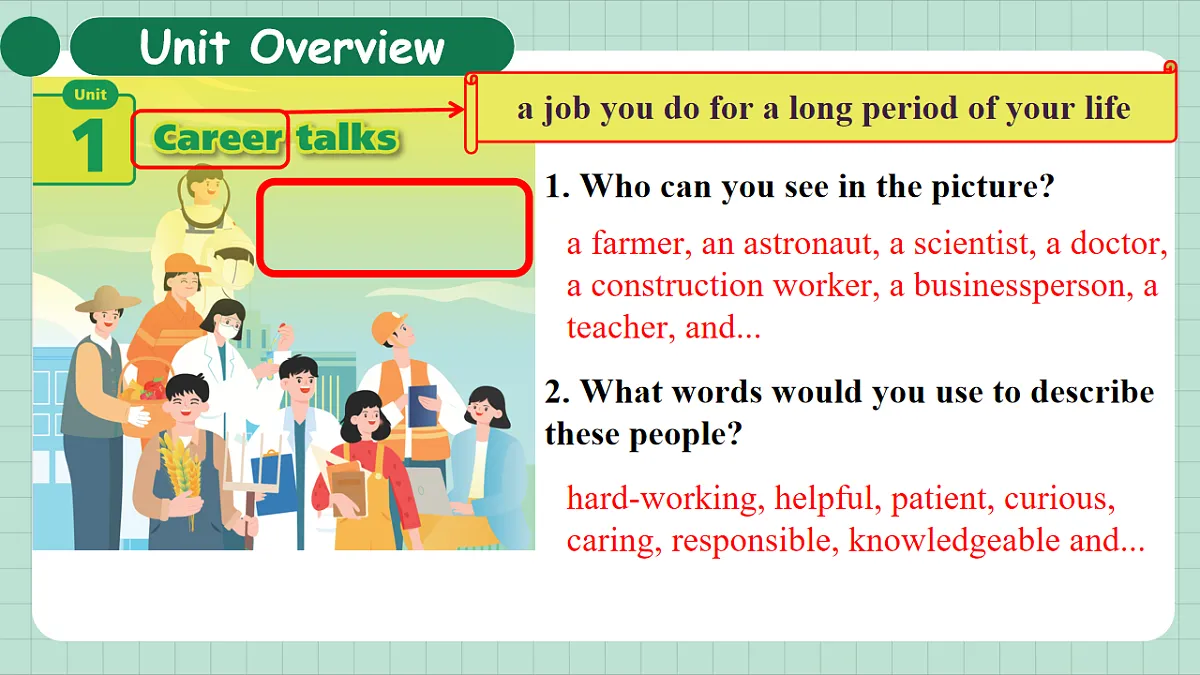 Unit Overview

Unit 1

Career talks

a job you do for a long period of your life

1. Who can you see in the picture?

a farmer, an astronaut, a scientist, a doctor, a construction worker, a businessperson, a teacher, and...

2. What words would you use to describe these people?

hard-working, helpful, patient, curious, caring, responsible, knowledgeable and...